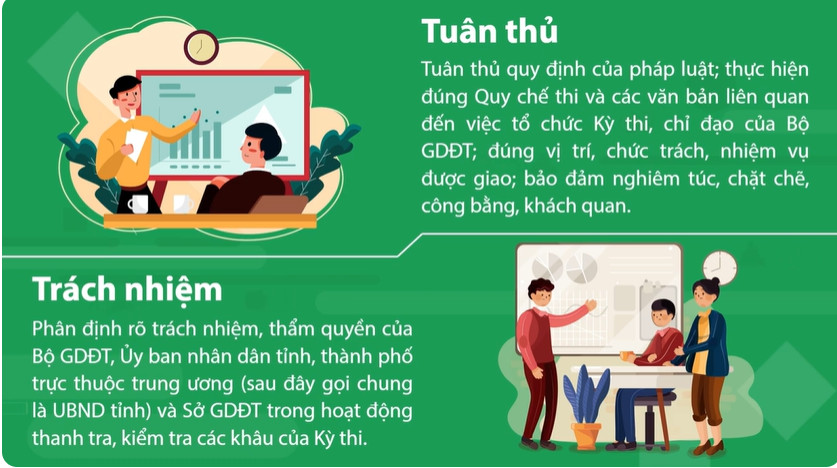 Tuân thủ

Tuân thủ quy định của pháp luật; thực hiện đúng Quy chế thi và các văn bản liên quan đến việc tổ chức Kỳ thi, chỉ đạo của Bộ GDĐT; đúng vị trí, chức trách, nhiệm vụ được giao; bảo đảm nghiêm túc, chặt chẽ, công bằng, khách quan.

Trách nhiệm

Phân định rõ trách nhiệm, thẩm quyền của Bộ GDĐT, Ủy ban nhân dân tỉnh, thành phố trực thuộc trung ương (sau đây gọi chung là UBND tỉnh) và Sở GDĐT trong hoạt động thanh tra, kiểm tra các khâu của Kỳ thi.